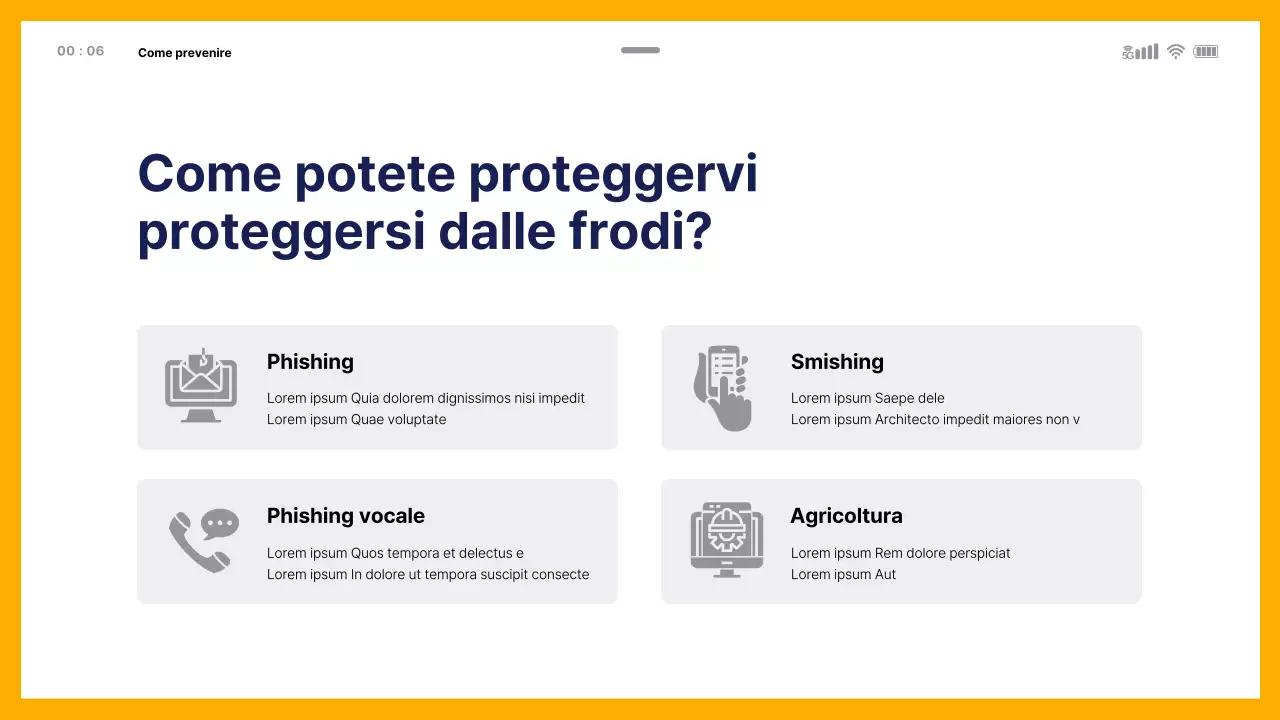 00 : 06 Come prevenire

5G

Come potete proteggervi proteggersi dalle frodi?

Phishing

Lorem ipsum Quia dolorem dignissimos nisi impedit
Lorem ipsum Quae voluptate

Smishing

Lorem ipsum Saepe dele
Lorem ipsum Architecto impedit maiores non v

Phishing vocale

Lorem ipsum Quos tempora et delectus e
Lorem ipsum In dolore ut tempora suscipit consecte

Agricoltura

Lorem ipsum Rem dolore perspiciat
Lorem ipsum Aut